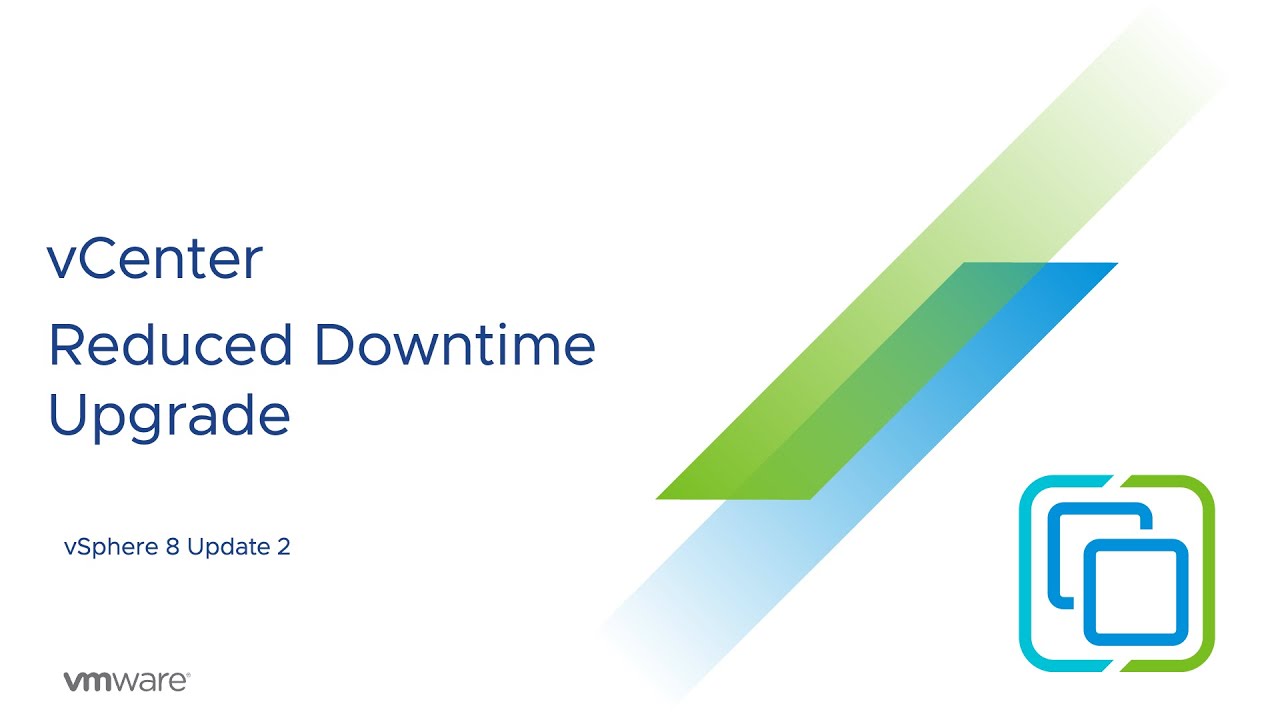 vCenter

Reduced Downtime Upgrade

vSphere 8 Update 2

vmware®